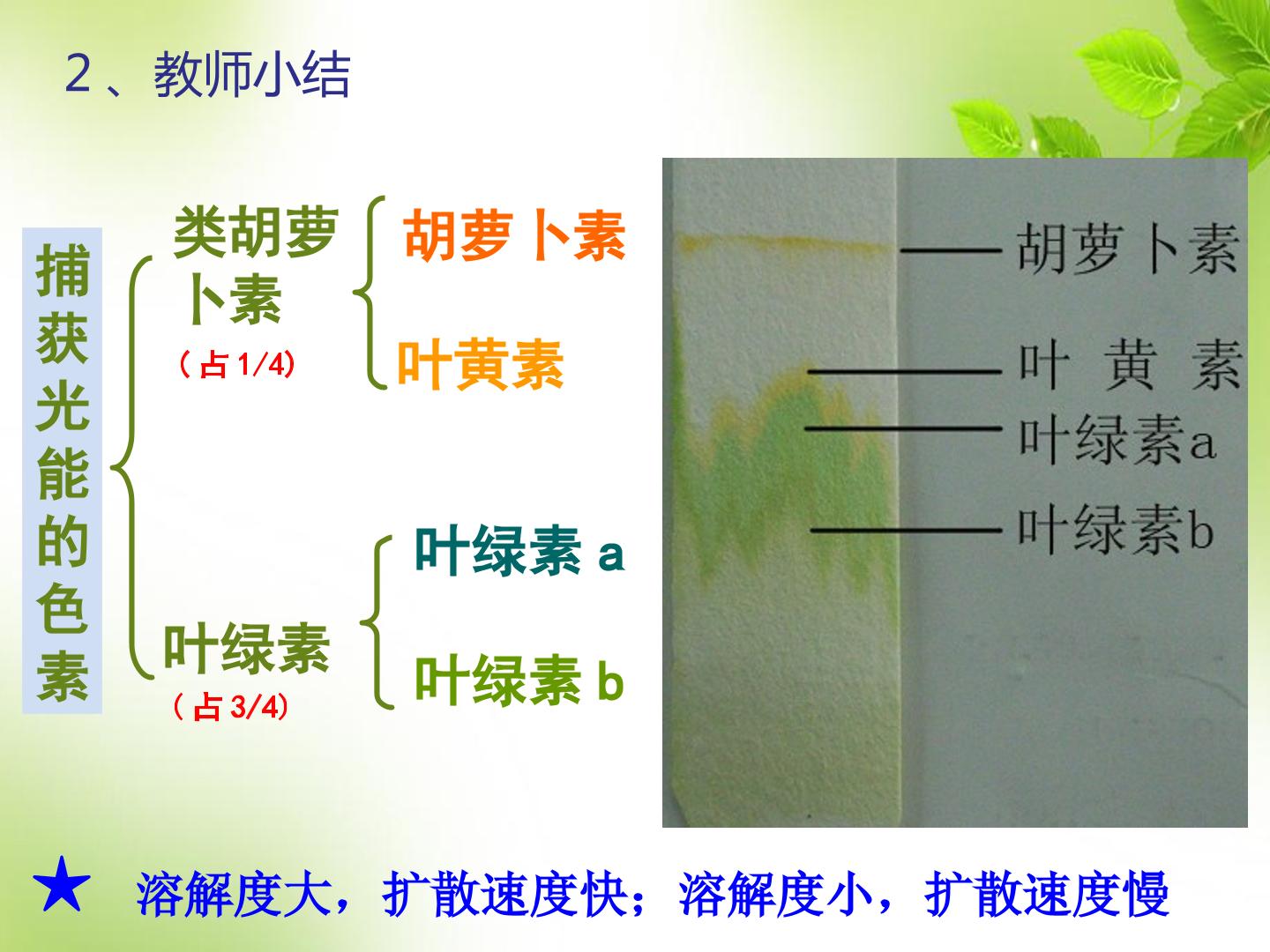 2、教师小结

捕获光能的色素

类胡萝卜素
（占1/4）

胡萝卜素

叶黄素

叶绿素
（占3/4）

叶绿素 a

叶绿素 b

胡萝卜素

叶 黄 素

叶绿素a

叶绿素b

★ 溶解度大，扩散速度快；溶解度小，扩散速度慢